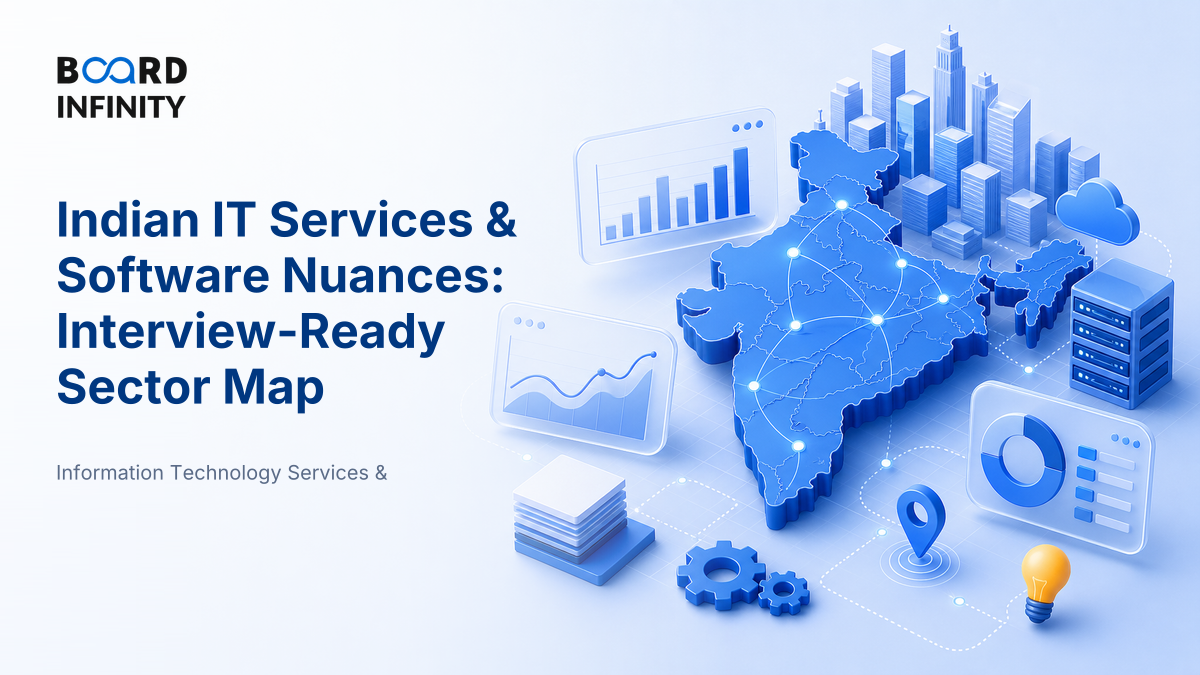 BOARD INFINITY

Indian IT Services & Software Nuances: Interview-Ready Sector Map

Information Technology Services &